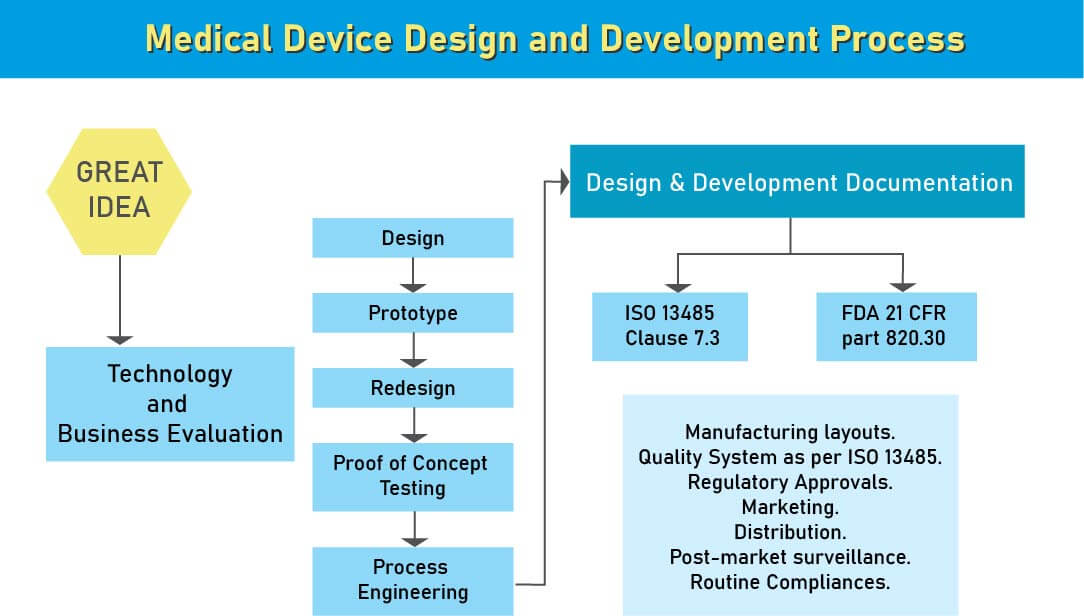 Medical Device Design and Development Process

GREAT IDEA

Technology and Business Evaluation

Design

Prototype

Redesign

Proof of Concept Testing

Process Engineering

Design & Development Documentation

ISO 13485 Clause 7.3

FDA 21 CFR part 820.30

Manufacturing layouts.
Quality System as per ISO 13485.
Regulatory Approvals.
Marketing.
Distribution.
Post-market surveillance.
Routine Compliances.